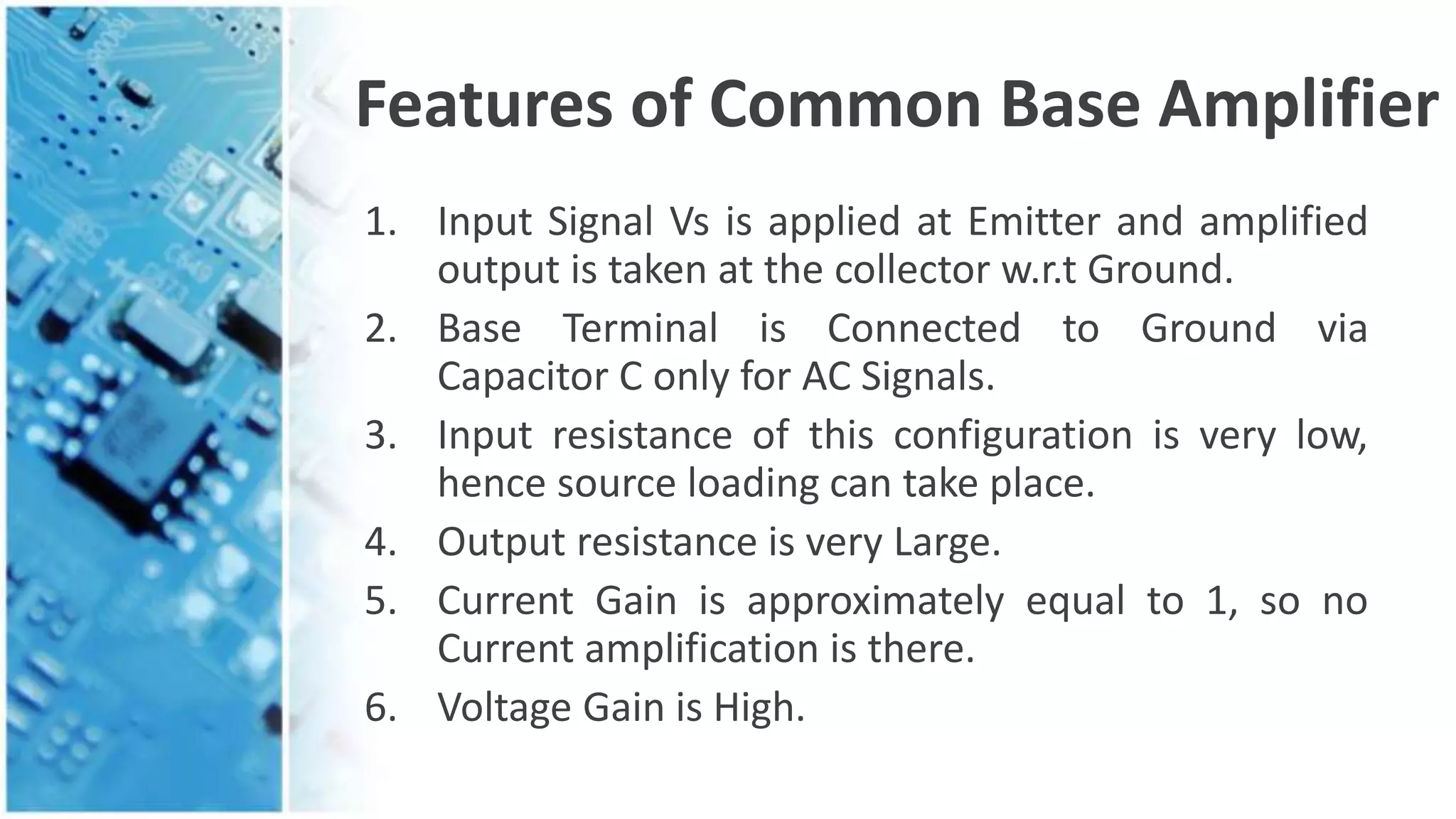 Features of Common Base Amplifier

1. Input Signal Vs is applied at Emitter and amplified output is taken at the collector w.r.t Ground.
2. Base Terminal is Connected to Ground via Capacitor C only for AC Signals.
3. Input resistance of this configuration is very low, hence source loading can take place.
4. Output resistance is very Large.
5. Current Gain is approximately equal to 1, so no Current amplification is there.
6. Voltage Gain is High.